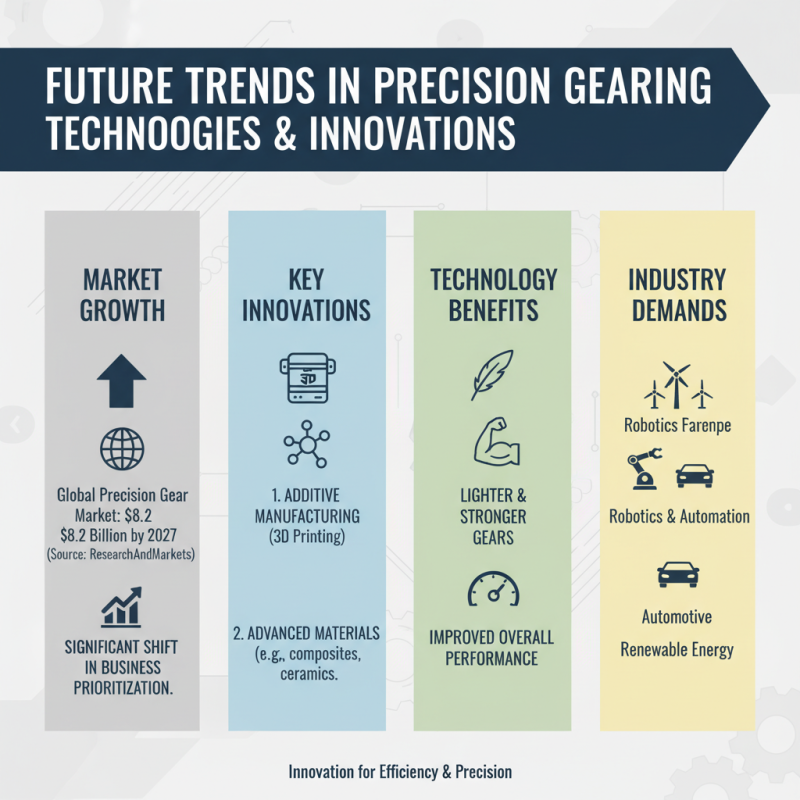 FUTURE TRENDS IN PRECISION GEARING TECHNOOGIES & INNOVATIONS

MARKET GROWTH

Global Precision Gear Market: $8.2 $8.2 Billion by 2027 (Source: ResearchAndMarkets)

SIGNIFICANT SHIFT IN BUSINESS PRIORITIZATION.

KEY INNOVATIONS

3D

1. ADDITIVE MANUFACTURING (3D Printing)

2. ADVANCED MATERIALS (e.g., composites, ceramics.

TECHNOLOGY BENEFITS

LIGHTER & STRONGER GEARS

IMPROVED OVERALL PERFORMANCE

INDUSTRY DEMANDS

Robotics Farenpe

Robotics & Automation

Automotive

Renewable Energy

Innovation for Efficiency & Precision